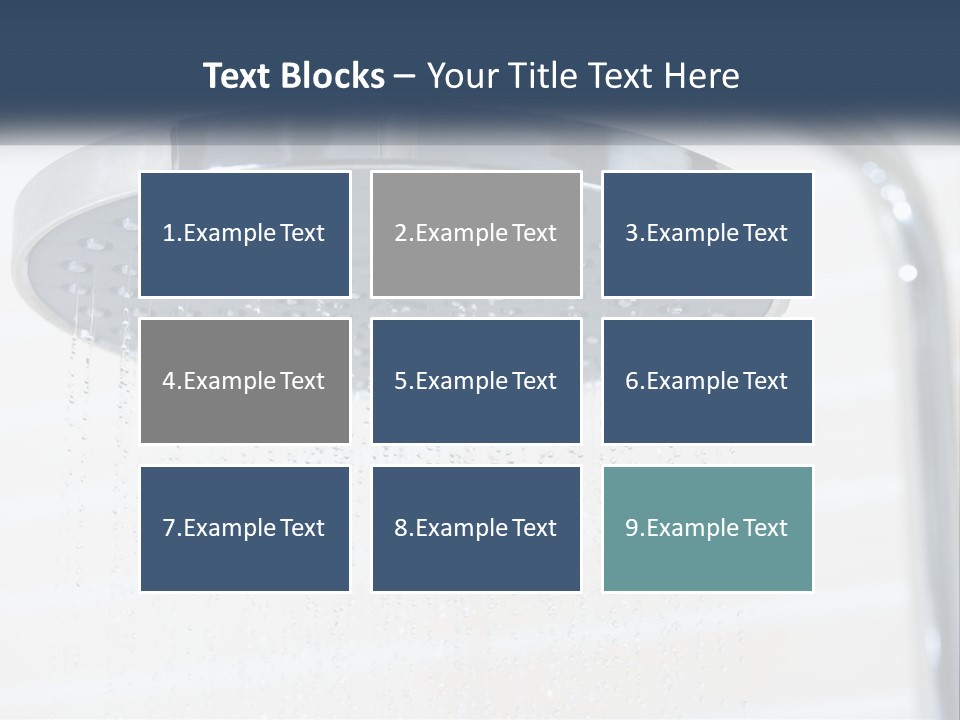 Text Blocks – Your Title Text Here

1.Example Text

2.Example Text

3.Example Text

4.Example Text

5.Example Text

6.Example Text

7.Example Text

8.Example Text

9.Example Text